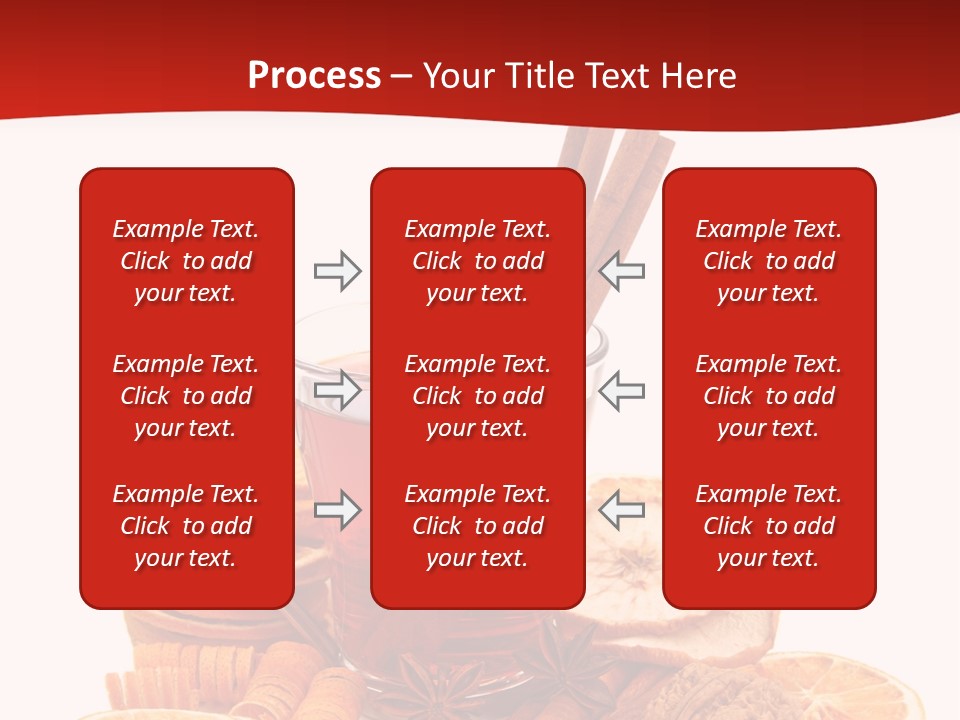 Process – Your Title Text Here

Example Text. Click to add your text.

Example Text. Click to add your text.

Example Text. Click to add your text.

Example Text. Click to add your text.

Example Text. Click to add your text.

Example Text. Click to add your text.

Example Text. Click to add your text.

Example Text. Click to add your text.

Example Text. Click to add your text.